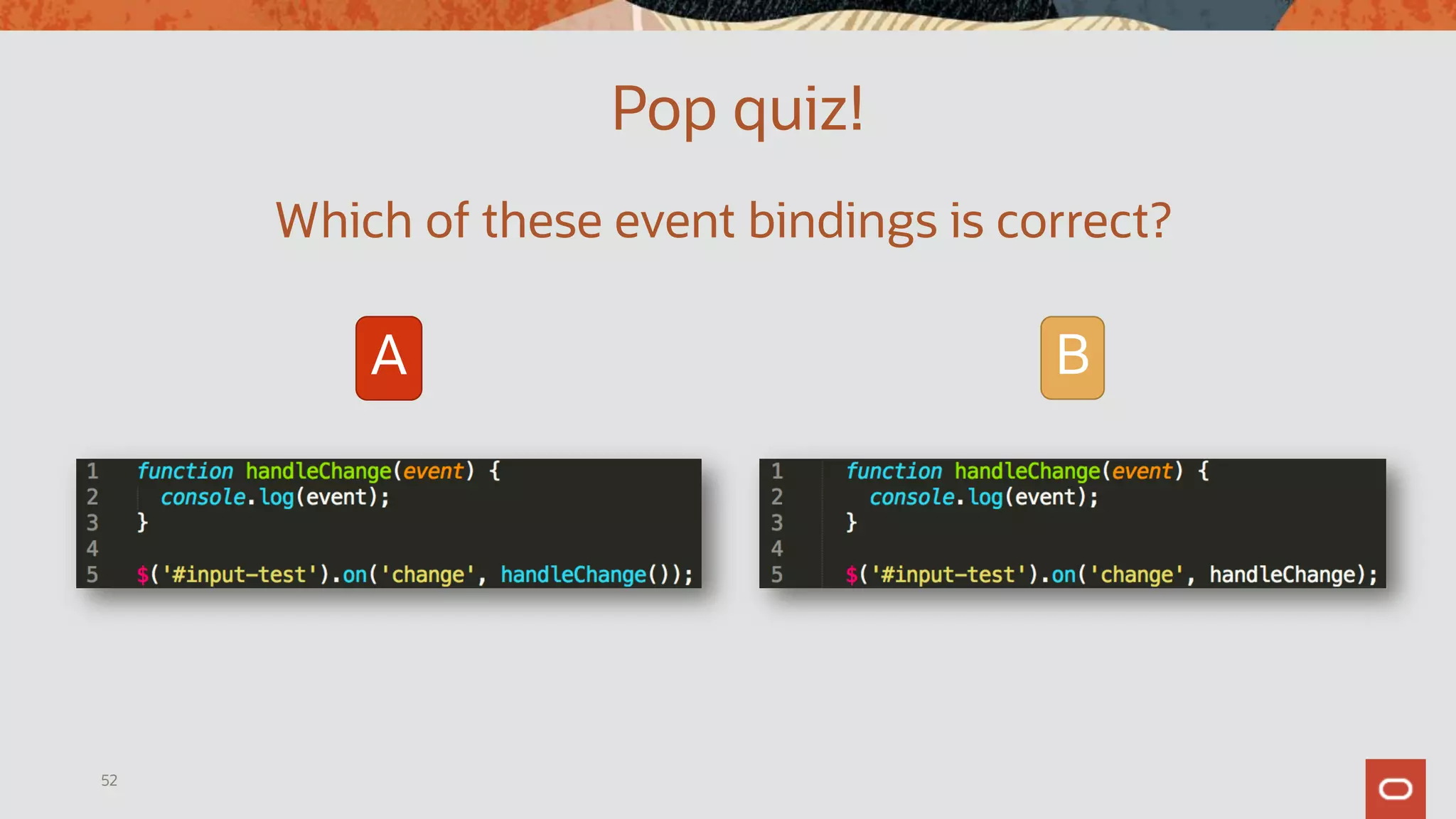 Pop quiz!

Which of these event bindings is correct?

A

1 function handleChange(event) {
2   console.log(event);
3 }
4
5 $('#input-test').on('change', handleChange());

B

1 function handleChange(event) {
2   console.log(event);
3 }
4
5 $('#input-test').on('change', handleChange);

52